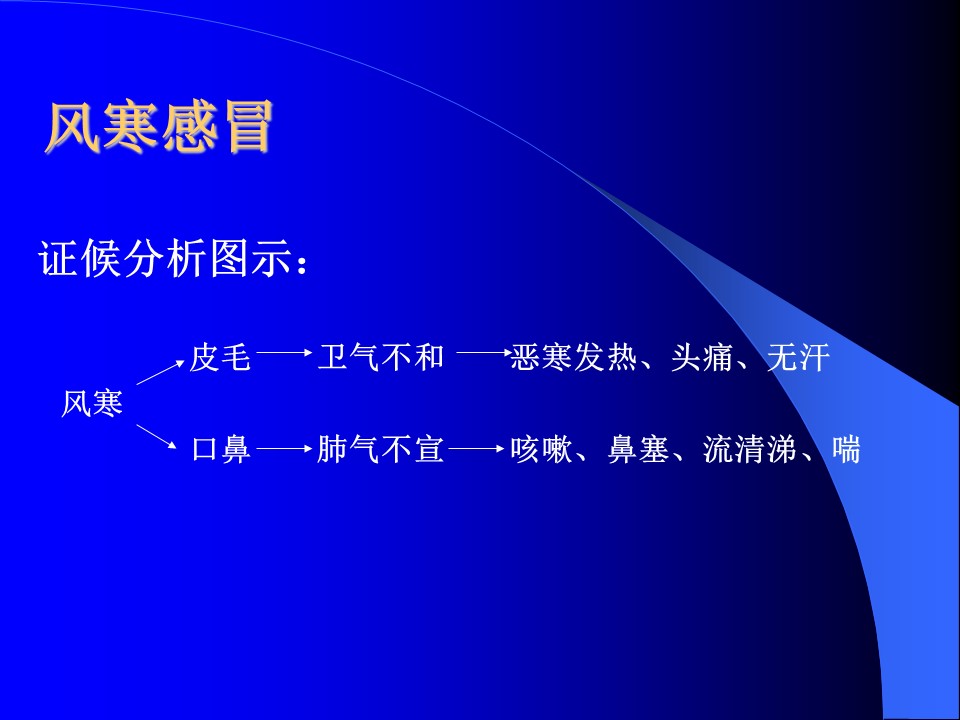 风寒感冒

证候分析图示：

风寒

皮毛 → 卫气不和 → 恶寒发热、头痛、无汗

口鼻 → 肺气不宣 → 咳嗽、鼻塞、流清涕、喘